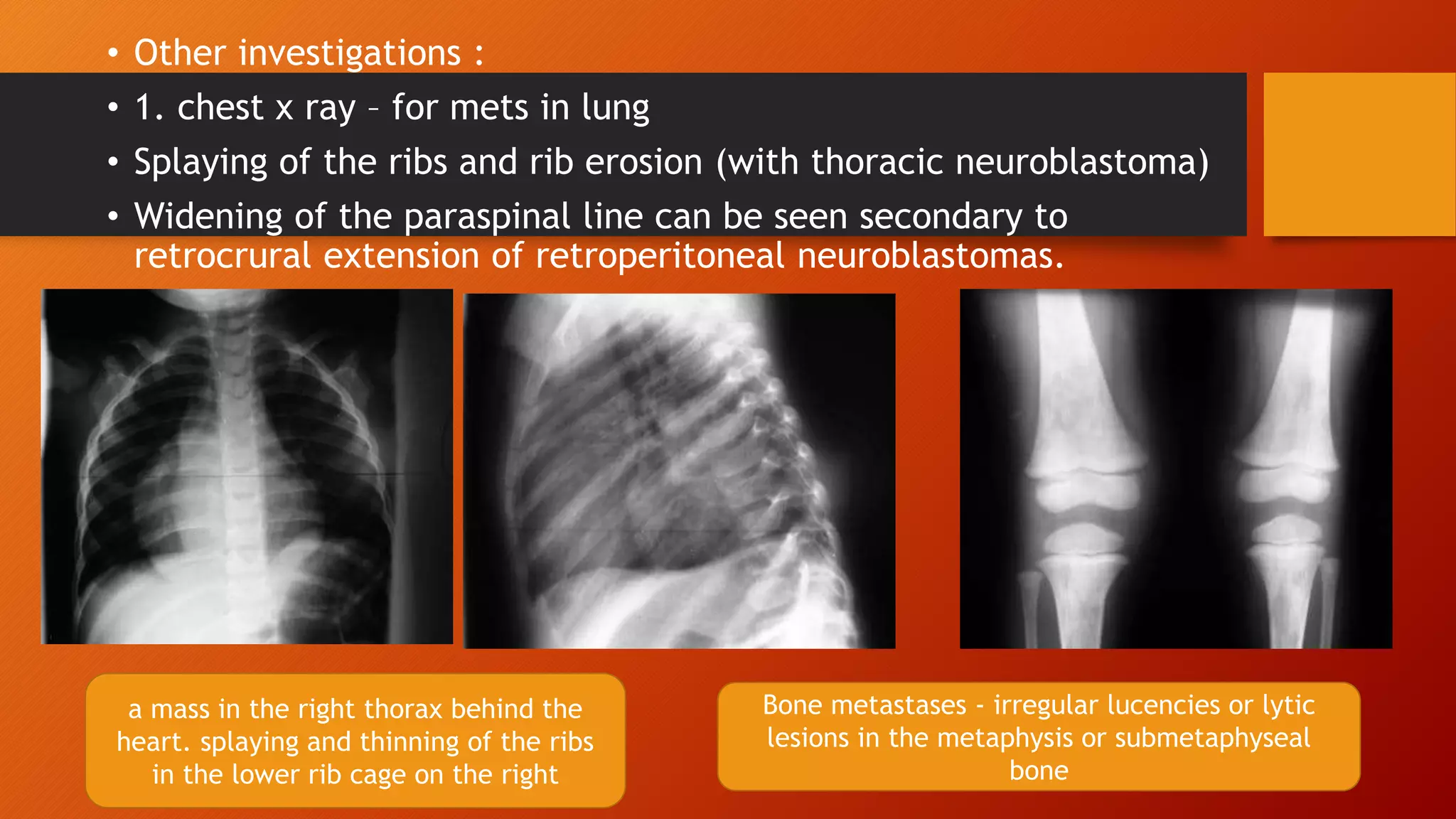 • Other investigations :

• 1. chest x ray – for mets in lung

• Splaying of the ribs and rib erosion (with thoracic neuroblastoma)

• Widening of the paraspinal line can be seen secondary to retrocrural extension of retroperitoneal neuroblastomas.

a mass in the right thorax behind the heart. splaying and thinning of the ribs in the lower rib cage on the right

Bone metastases - irregular lucencies or lytic lesions in the metaphysis or submetaphyseal bone